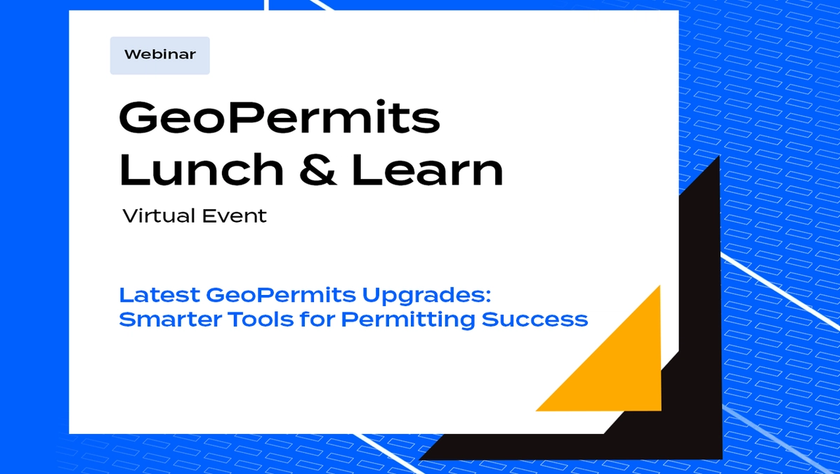 Webinar

GeoPermits Lunch & Learn

Virtual Event

Latest GeoPermits Upgrades: Smarter Tools for Permitting Success